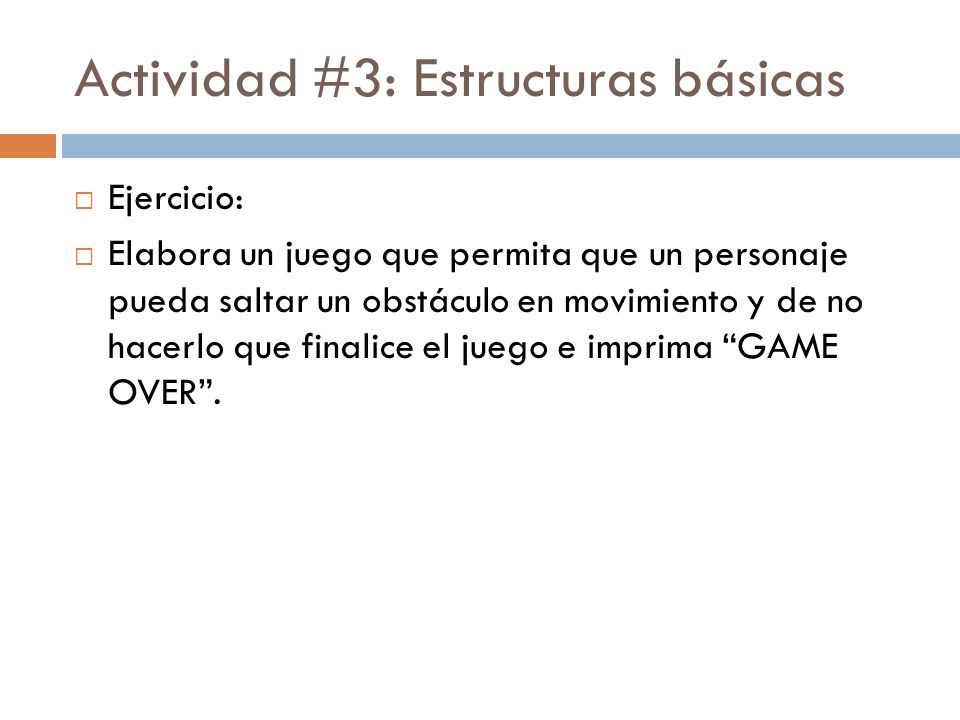 Actividad #3: Estructuras básicas

Ejercicio:

Elabora un juego que permita que un personaje pueda saltar un obstáculo en movimiento y de no hacerlo que finalice el juego e imprima “GAME OVER”.